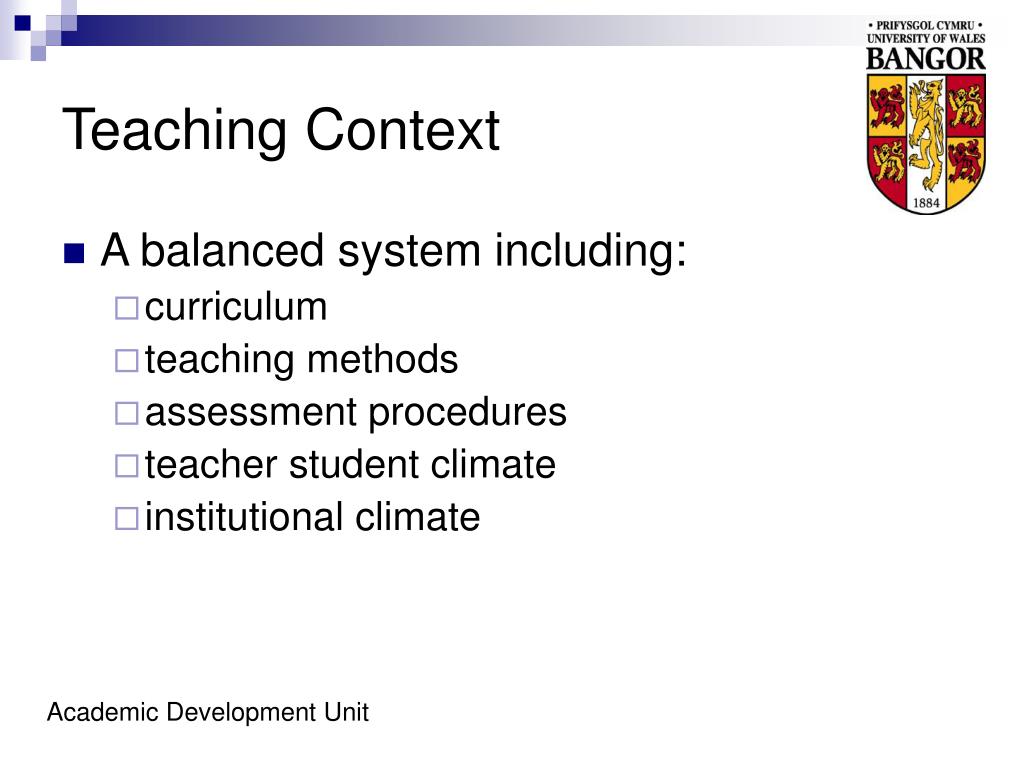 • PRIFYSGOL CYMRU •
UNIVERSITY OF WALES
BANGOR
1884

Teaching Context

A balanced system including:
curriculum
teaching methods
assessment procedures
teacher student climate
institutional climate

Academic Development Unit